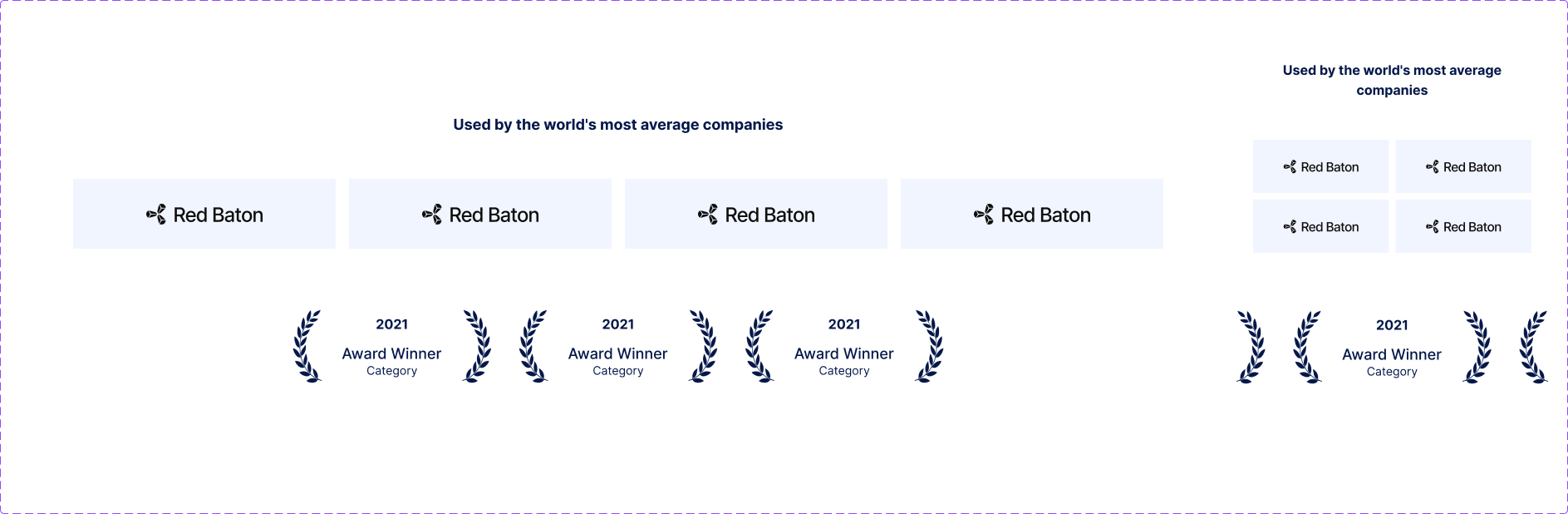 Used by the world's most average companies

Red Baton

Red Baton

Red Baton

Red Baton

2021
Award Winner
Category

2021
Award Winner
Category

2021
Award Winner
Category

Used by the world's most average companies

Red Baton

Red Baton

Red Baton

Red Baton

2021
Award Winner
Category